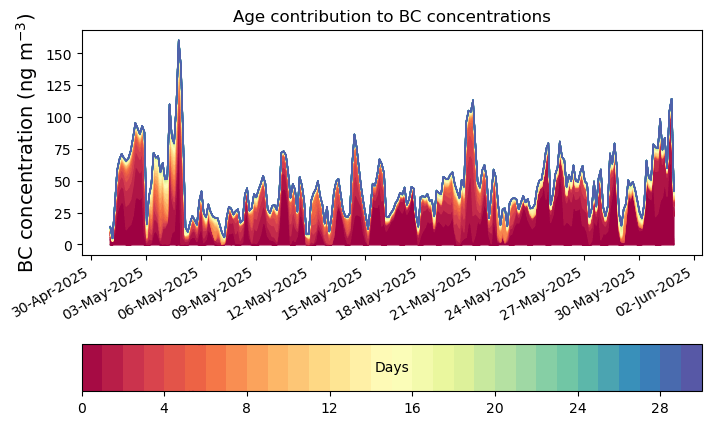 Age contribution to BC concentrations

BC concentration (ng m$^{-3}$)

150
125
100
75
50
25
0

30-Apr-2025
03-May-2025
06-May-2025
09-May-2025
12-May-2025
15-May-2025
18-May-2025
21-May-2025
24-May-2025
27-May-2025
30-May-2025
02-Jun-2025

Days

0
4
8
12
16
20
24
28